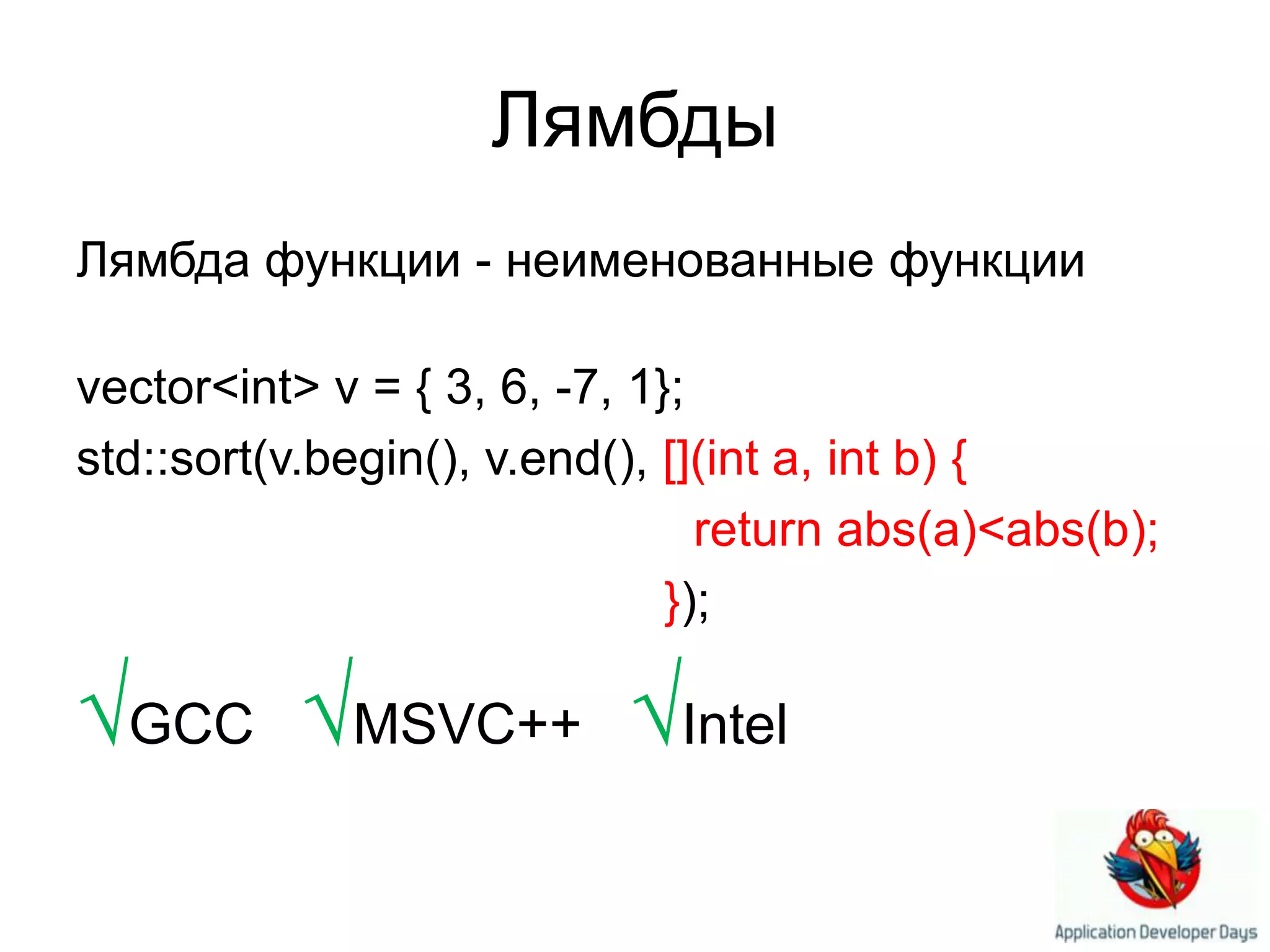 Лямбды

Лямбда функции - неименованные функции

vector<int> v = { 3, 6, -7, 1};
std::sort(v.begin(), v.end(), [](int a, int b) {
return abs(a)<abs(b);
});

√GCC √MSVC++ √Intel

Application Developer Days